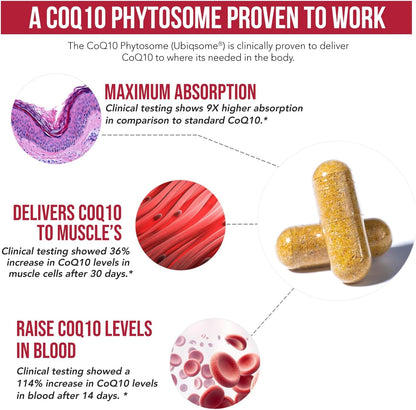 A COQ10 PHYTOSOME PROVEN TO WORK

The CoQ10 Phytosome (Ubiqsome®) is clinically proven to deliver CoQ10 to where its needed in the body.

MAXIMUM ABSORPTION

Clinical testing shows 9X higher absorption in comparison to standard CoQ10.*

DELIVERS COQ10 TO MUSCLE'S

Clinical testing showed 36% increase in CoQ10 levels in muscle cells after 30 days.*

RAISE COQ10 LEVELS IN BLOOD

Clinical testing showed a 114% increase in CoQ10 levels in blood after 14 days. *